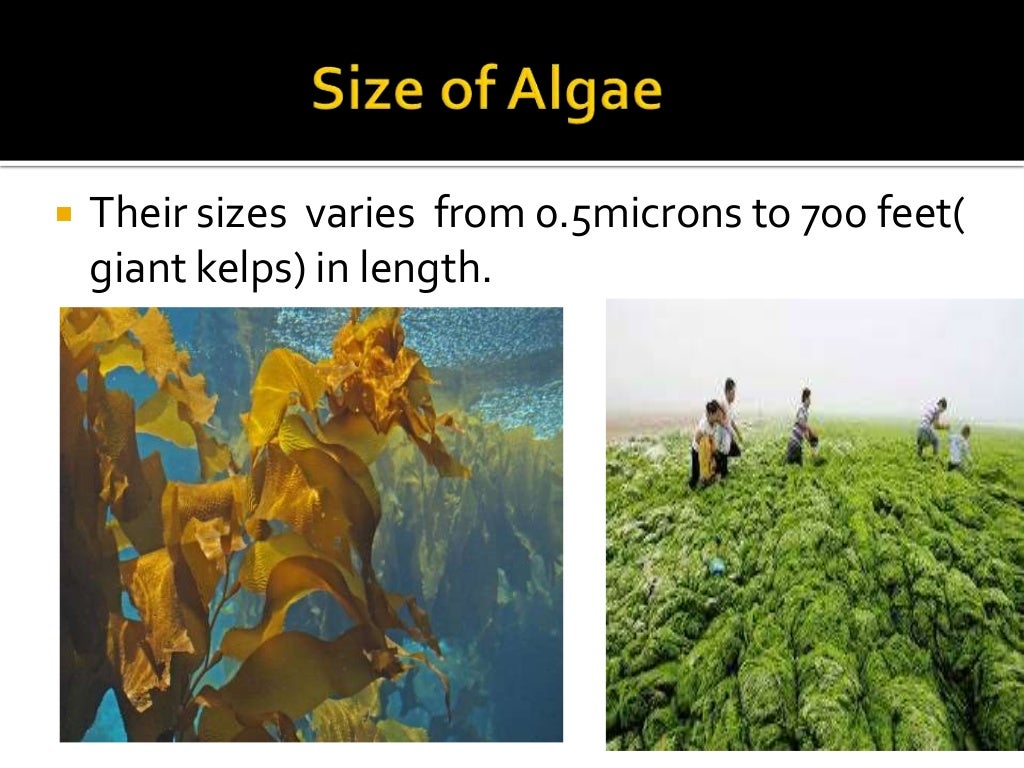 Size of Algae

Their sizes varies from 0.5microns to 700 feet( giant kelps) in length.